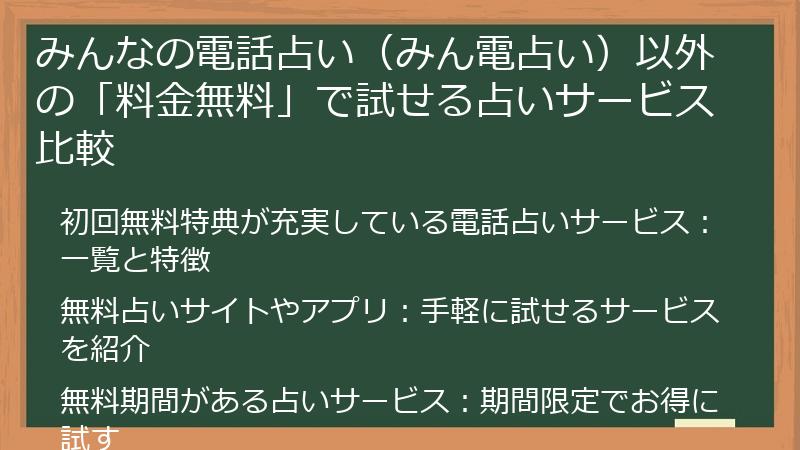 みんなの電話占い（みん電占い）以外の「料金無料」で試せる占いサービス比較

初回無料特典が充実している電話占いサービス：一覧と特徴

無料占いサイトやアプリ：手軽に試せるサービスを紹介

無料期間がある占いサービス：期間限定でお得に試す